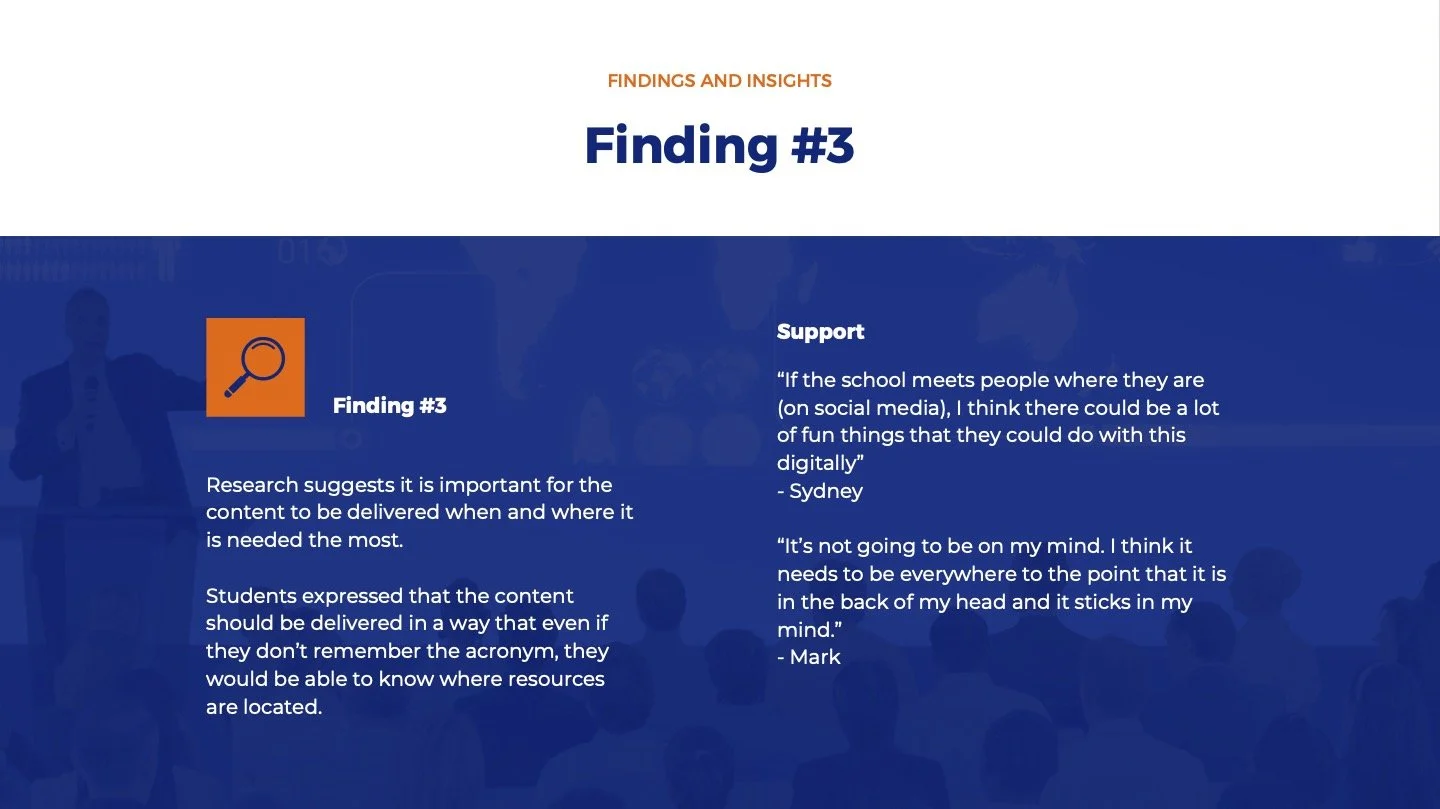 FINDINGS AND INSIGHTS

Finding #3

Finding #3

Research suggests it is important for the content to be delivered when and where it is needed the most.

Students expressed that the content should be delivered in a way that even if they don't remember the acronym, they would be able to know where resources are located.

Support

"If the school meets people where they are (on social media), I think there could be a lot of fun things that they could do with this digitally"
- Sydney

"It's not going to be on my mind. I think it needs to be everywhere to the point that it is in the back of my head and it sticks in my mind."
- Mark